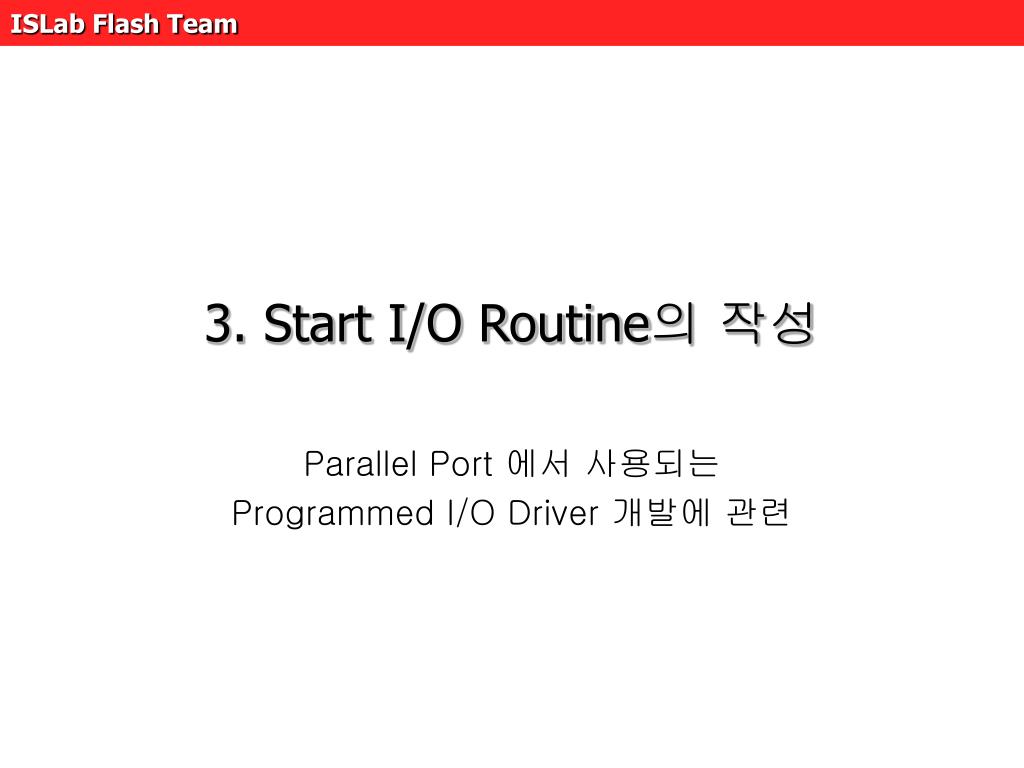 ISLab Flash Team

3. Start I/O Routine의 작성

Parallel Port 에서 사용되는
Programmed I/O Driver 개발에 관련